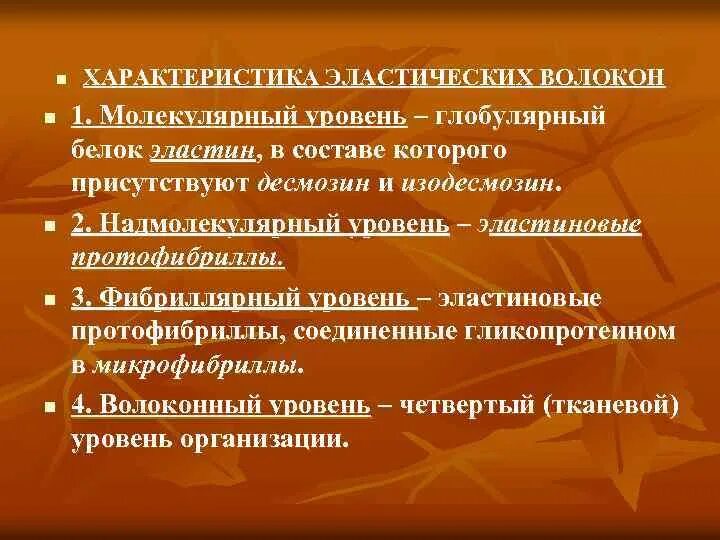 ХАРАКТЕРИСТИКА ЭЛАСТИЧЕСКИХ ВОЛОКОН

1. Молекулярный уровень – глобулярный белок эластин, в составе которого присутствуют десмозин и изодесмозин.

2. Надмолекулярный уровень – эластиновые протофибриллы.

3. Фибриллярный уровень – эластиновые протофибриллы, соединенные гликопротеином в микрофибриллы.

4. Волоконный уровень – четвертый (тканевой) уровень организации.